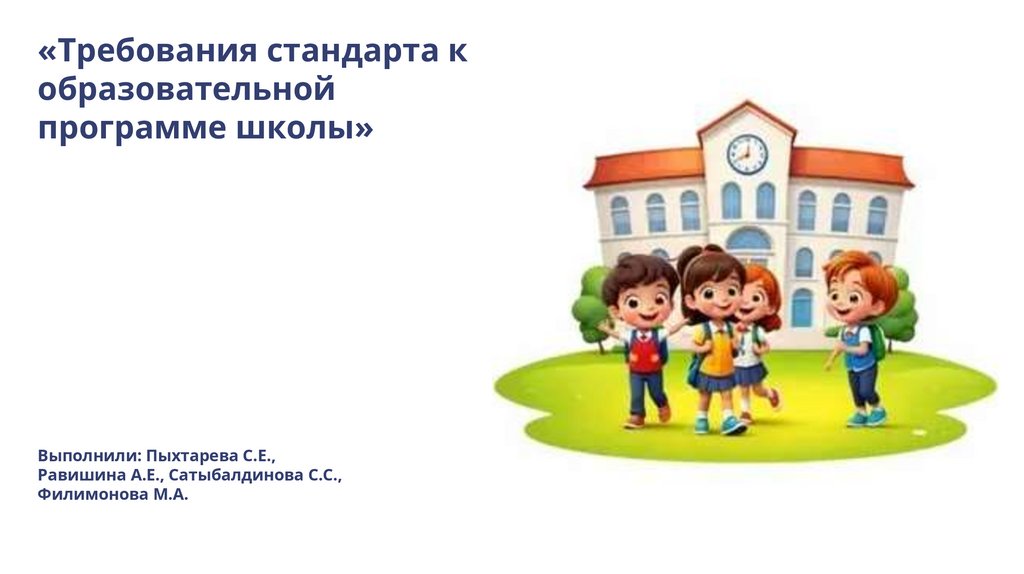 «Требования стандарта к образовательной программе школы»

Выполнили: Пыхтарева С.Е., Равишина А.Е., Сатыбалдинова С.С., Филимонова М.А.